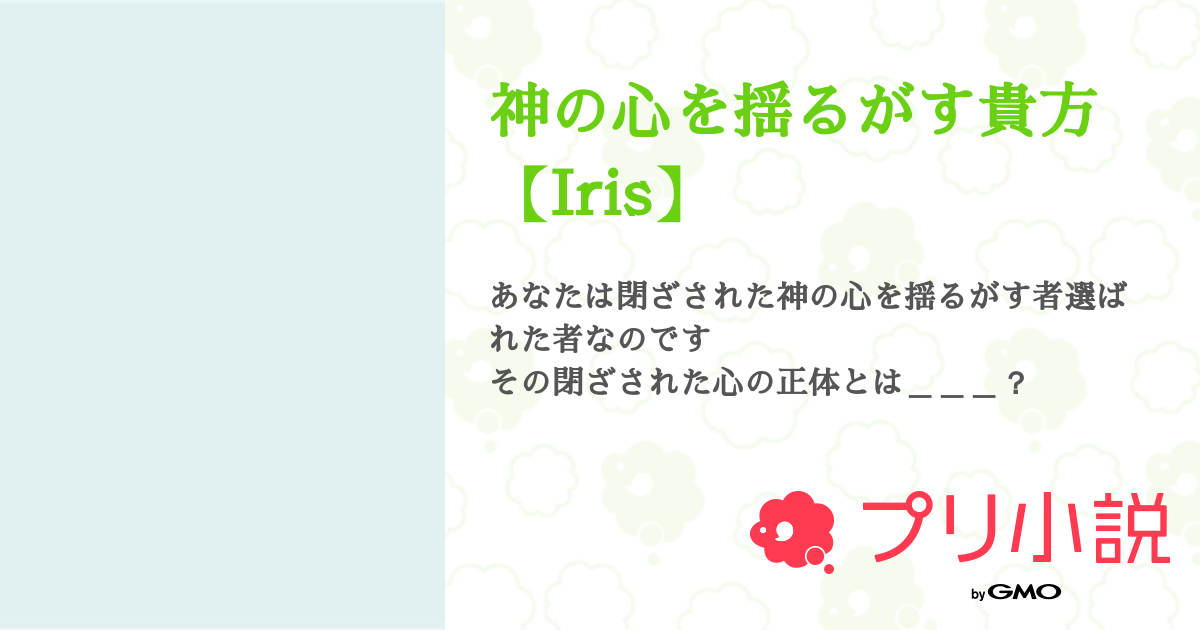 神の心を揺るがす貴方【Iris】

あなたは閉ざされた神の心を揺るがす者選ばれた者なのです
その閉ざされた心の正体とは＿＿＿？

プリ小説
by GMO